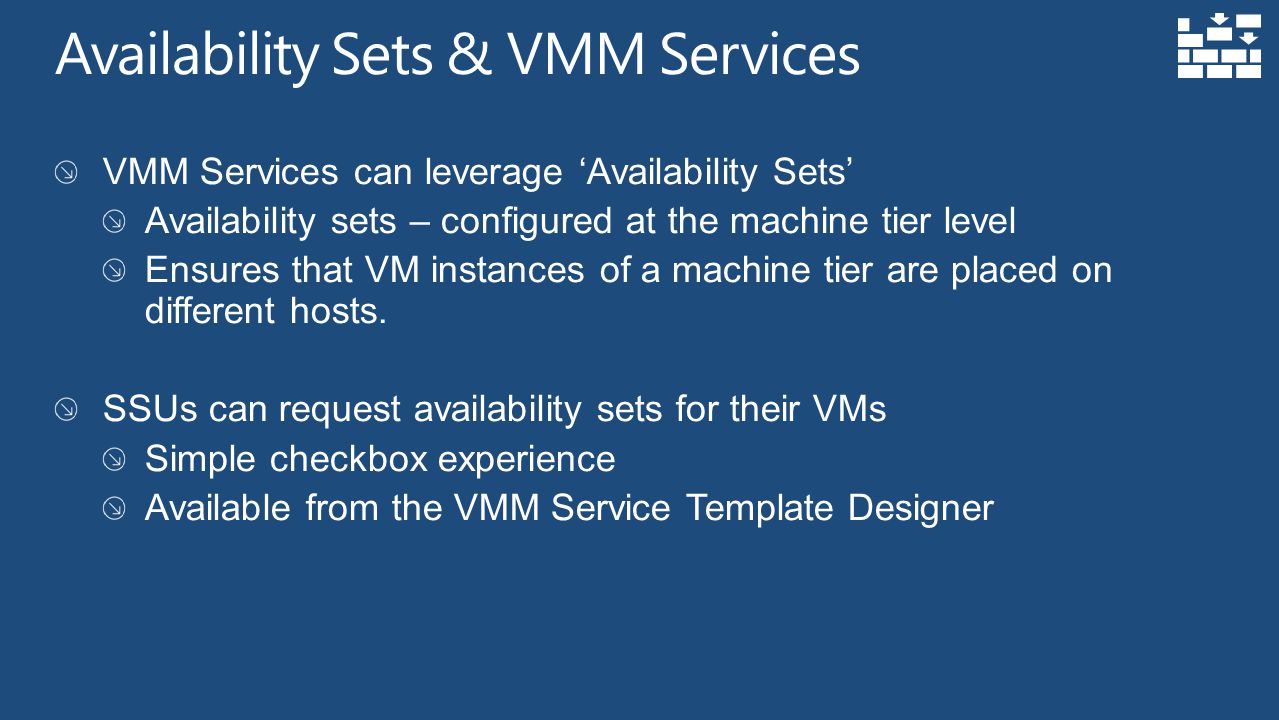 Availability Sets & VMM Services

VMM Services can leverage ‘Availability Sets’

Availability sets – configured at the machine tier level

Ensures that VM instances of a machine tier are placed on different hosts.

SSUs can request availability sets for their VMs

Simple checkbox experience

Available from the VMM Service Template Designer